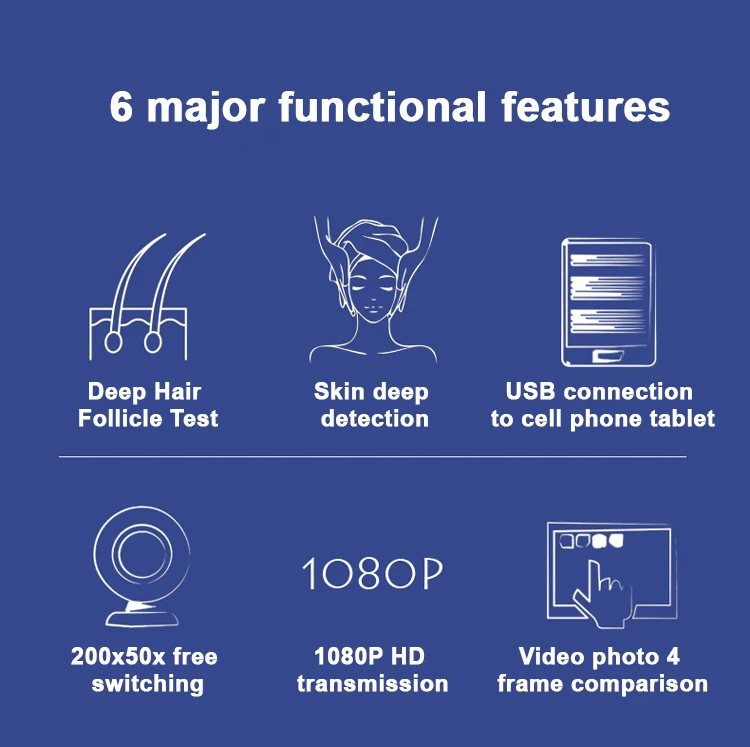 6 major functional features

Deep Hair Follicle Test

Skin deep detection

USB connection to cell phone tablet

200x50x free switching

1080P

1080P HD transmission

Video photo 4 frame comparison